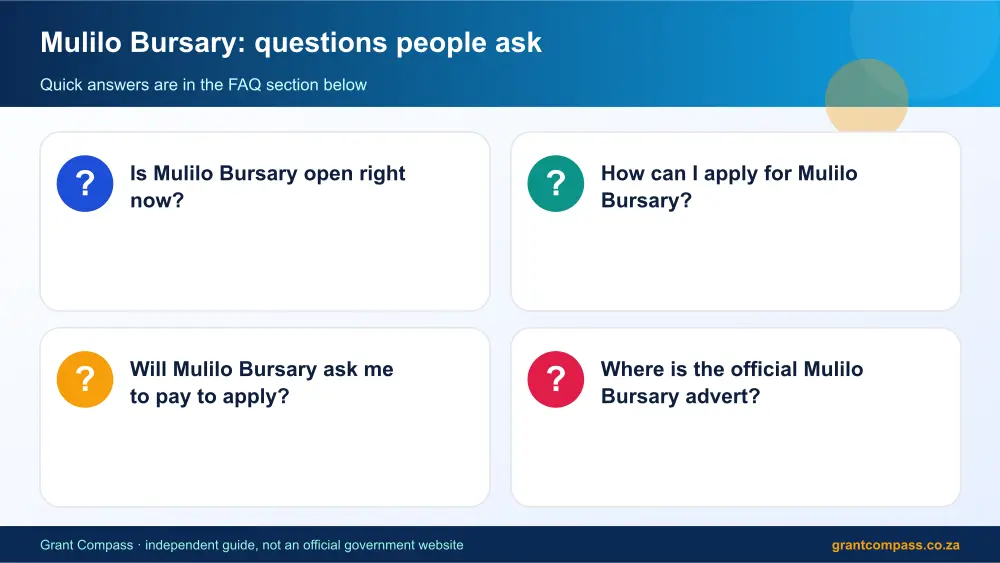 Mulilo Bursary: questions people ask

Quick answers are in the FAQ section below

?

Is Mulilo Bursary open right now?

?

How can I apply for Mulilo Bursary?

?

Will Mulilo Bursary ask me to pay to apply?

?

Where is the official Mulilo Bursary advert?

Grant Compass · independent guide, not an official government website

grantcompass.co.za